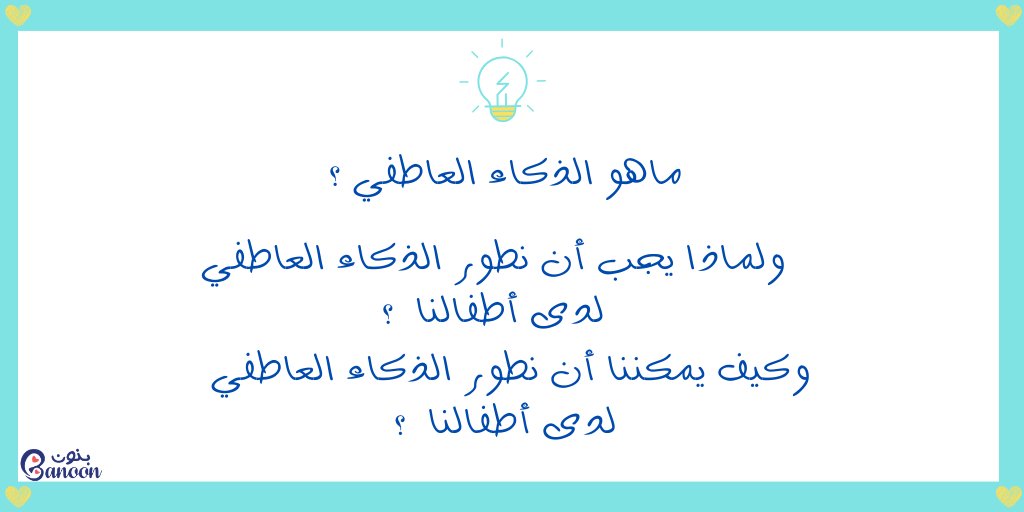 ماهو الذكاء العاطفي ؟

ولماذا يجب أن نطور الذكاء العاطفي لدى أطفالنا ؟

وكيف يمكننا أن نطور الذكاء العاطفي لدى أطفالنا ؟

بنون
Banoon